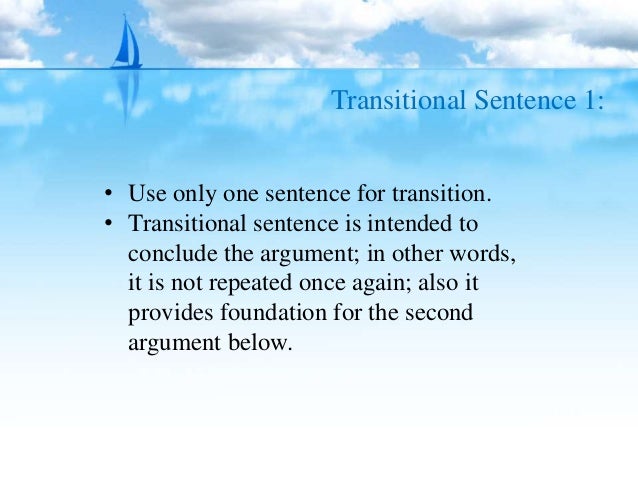 Transitional Sentence 1:

• Use only one sentence for transition.
• Transitional sentence is intended to conclude the argument; in other words, it is not repeated once again; also it provides foundation for the second argument below.